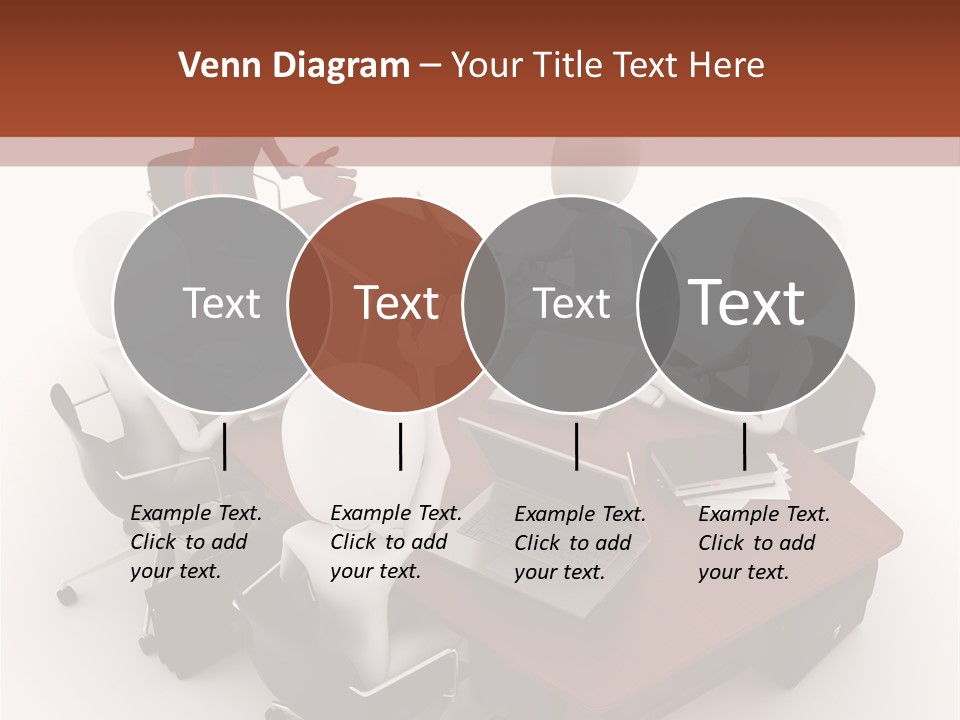 Venn Diagram – Your Title Text Here

Text

Text

Text

Text

Example Text. Click to add your text.

Example Text. Click to add your text.

Example Text. Click to add your text.

Example Text. Click to add your text.